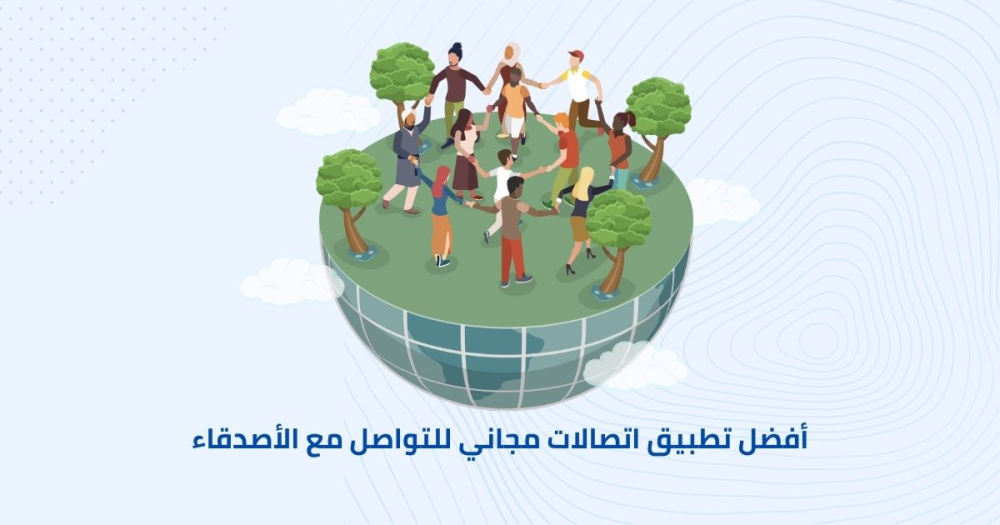 أفضل تطبيق اتصالات مجاني للتواصل مع الأصدقاء